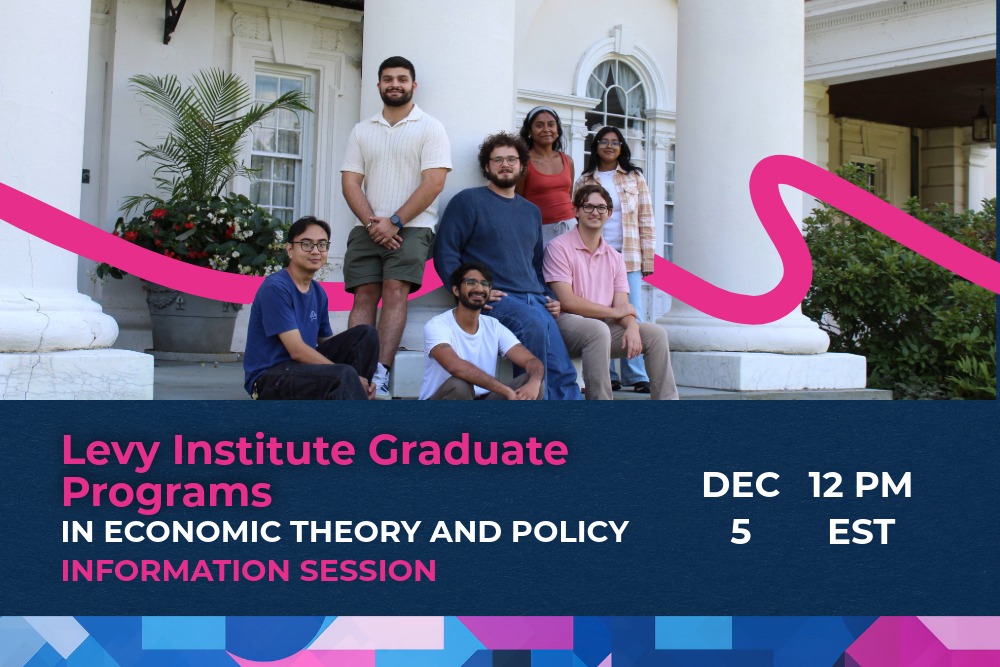 Levy Institute Graduate Programs
IN ECONOMIC THEORY AND POLICY
INFORMATION SESSION

DEC 5

12 PM EST